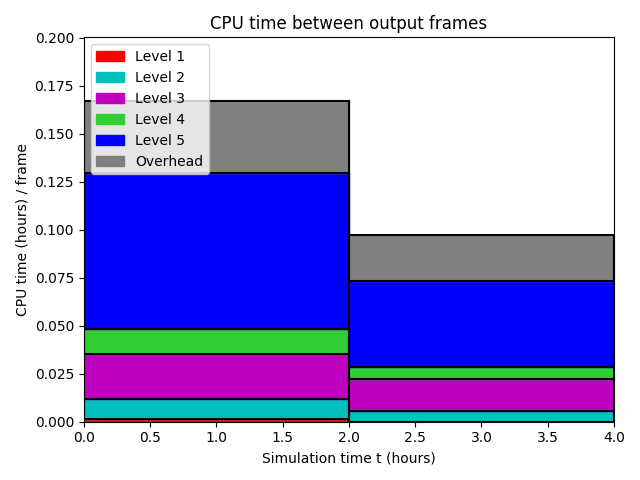 CPU time between output frames

Level 1
Level 2
Level 3
Level 4
Level 5
Overhead

CPU time (hours) / frame

0.200
0.175
0.150
0.125
0.100
0.075
0.050
0.025
0.000

0.0 0.5 1.0 1.5 2.0 2.5 3.0 3.5 4.0

Simulation time t (hours)